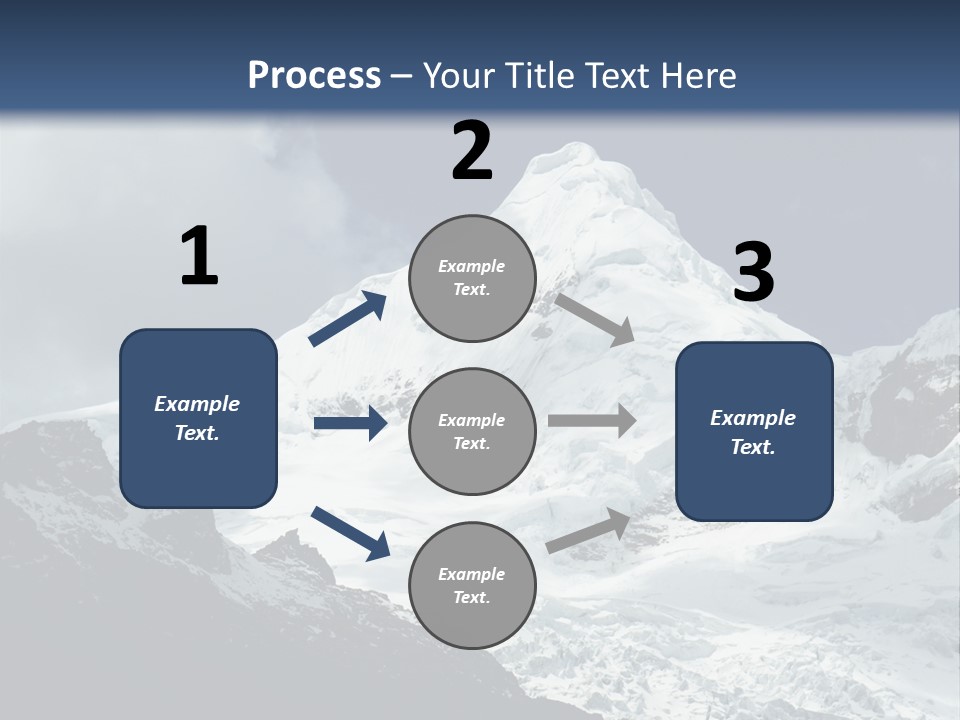 Process – Your Title Text Here

1

Example Text.

2

Example Text.

Example Text.

Example Text.

3

Example Text.